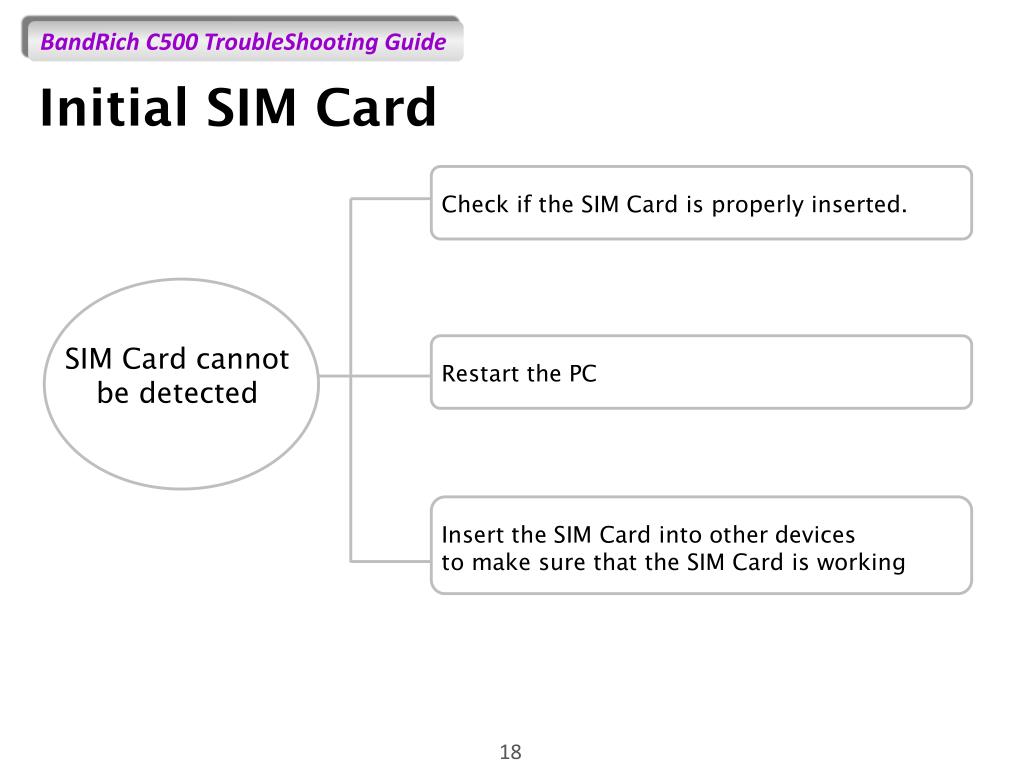 BandRich C500 TroubleShooting Guide

Initial SIM Card

SIM Card cannot be detected

Check if the SIM Card is properly inserted.

Restart the PC

Insert the SIM Card into other devices
to make sure that the SIM Card is working

18